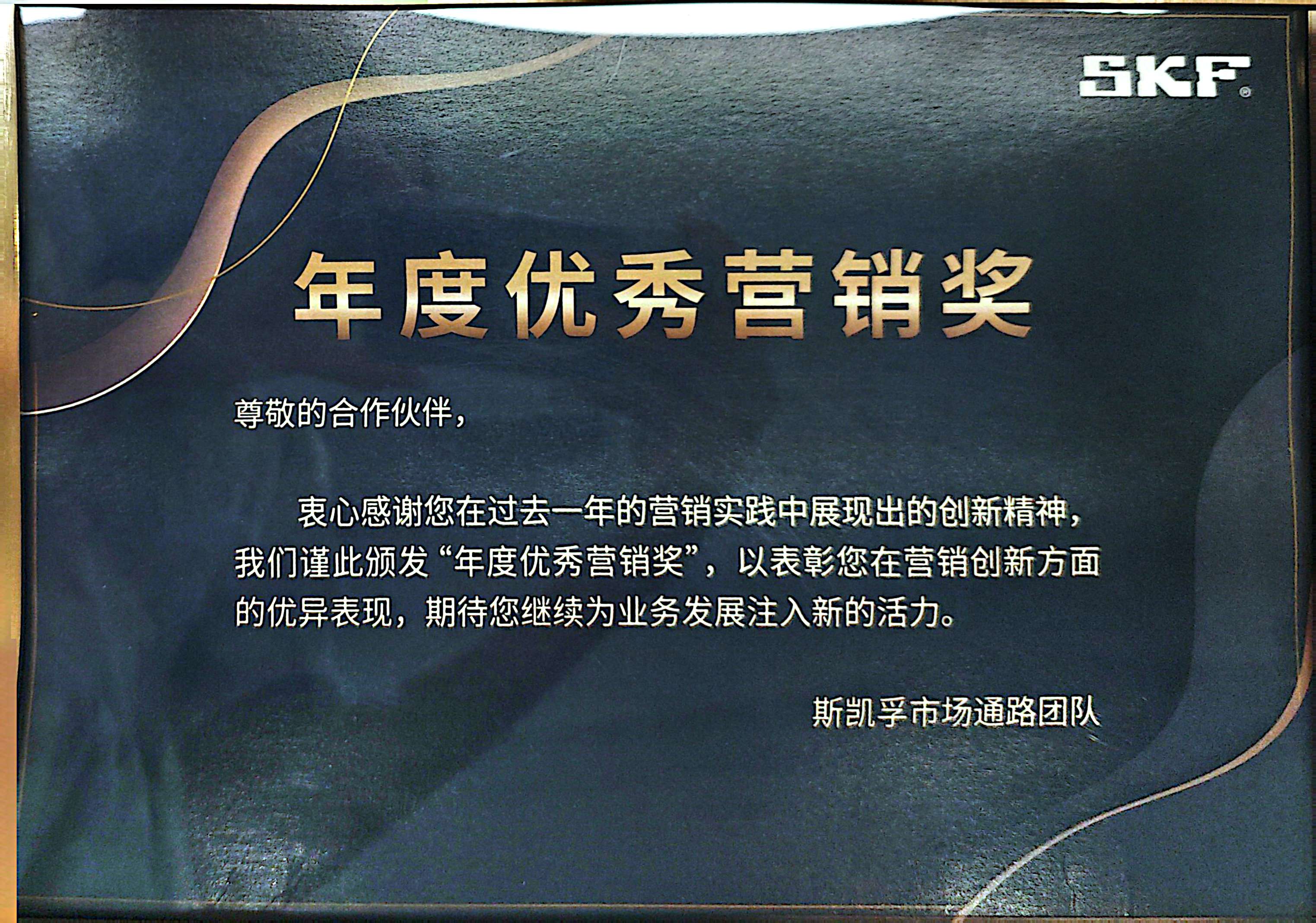 SKF®

年度优秀营销奖

尊敬的合作伙伴，

衷心感谢您在过去一年的营销实践中展现出的创新精神，我们谨此颁发“年度优秀营销奖”，以表彰您在营销创新方面的优异表现，期待您继续为业务发展注入新的活力。

斯凯孚市场通路团队